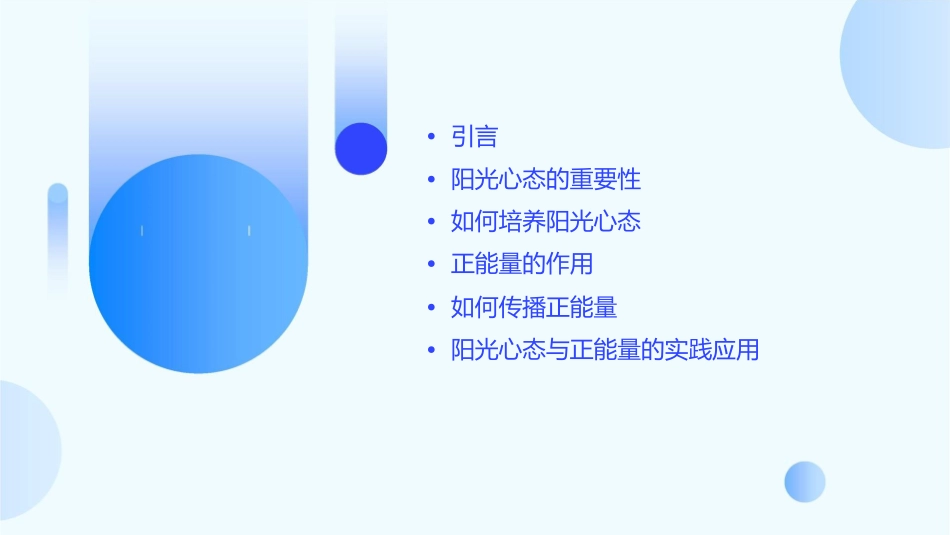 • 引言
• 阳光心态的重要性
• 如何培养阳光心态
• 正能量的作用
• 如何传播正能量
• 阳光心态与正能量的实践应用